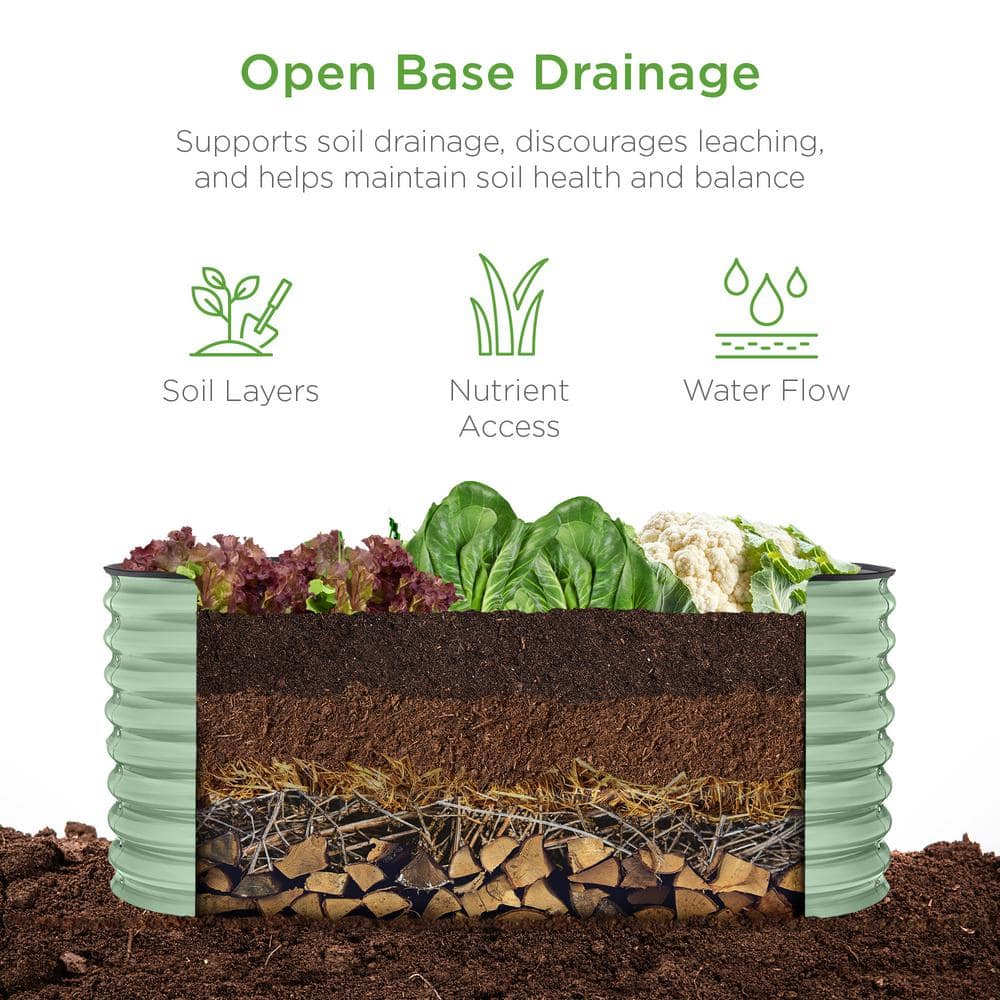 Open Base Drainage

Supports soil drainage, discourages leaching, and helps maintain soil health and balance

Soil Layers

Nutrient Access

Water Flow